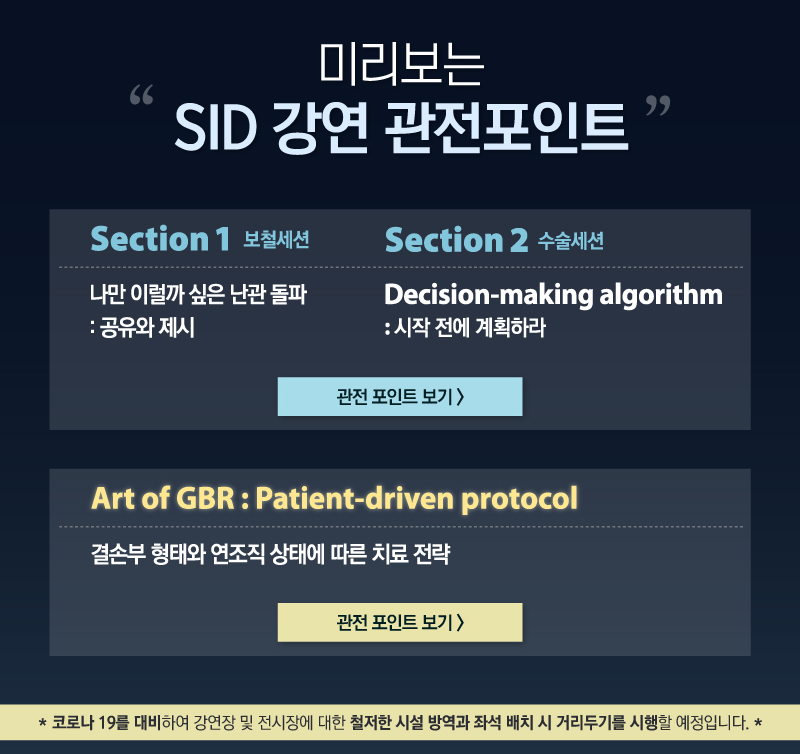 미리보는
“ SID 강연 관전포인트 ”

Section 1 보철세션

나만 이럴까 싶은 난관 돌파
: 공유와 제시

Section 2 수술세션

Decision-making algorithm
: 시작 전에 계획하라

관전 포인트 보기 〉

Art of GBR : Patient-driven protocol

결손부 형태와 연조직 상태에 따른 치료 전략

관전 포인트 보기 〉

* 코로나 19를 대비하여 강연장 및 전시장에 대한 철저한 시설 방역과 좌석 배치 시 거리두기를 시행할 예정입니다. *